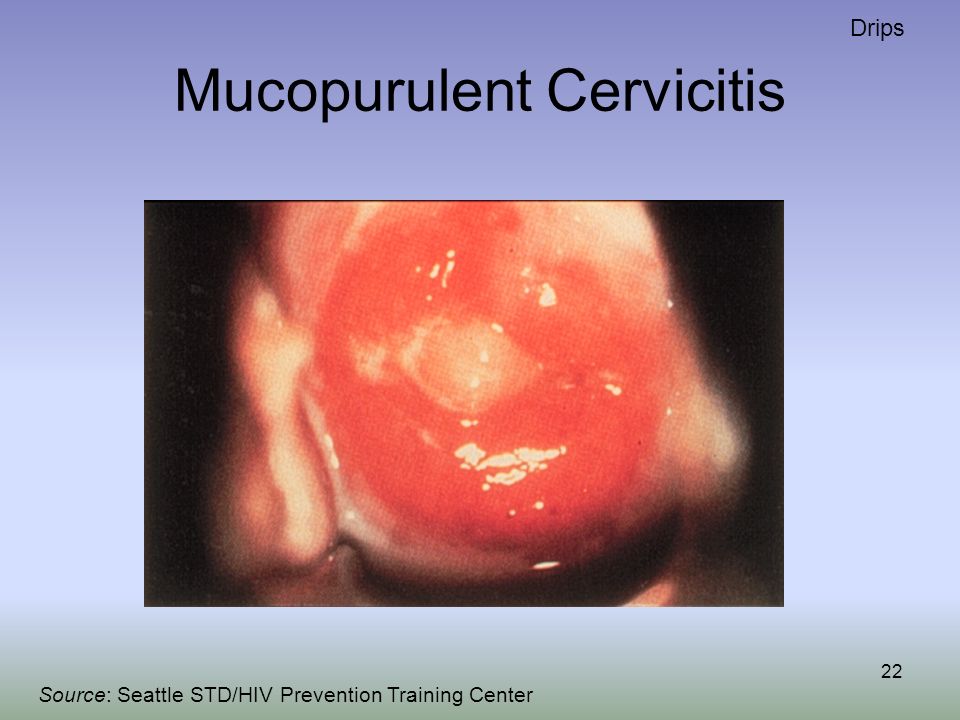 Drips

Mucopurulent Cervicitis

22

Source: Seattle STD/HIV Prevention Training Center